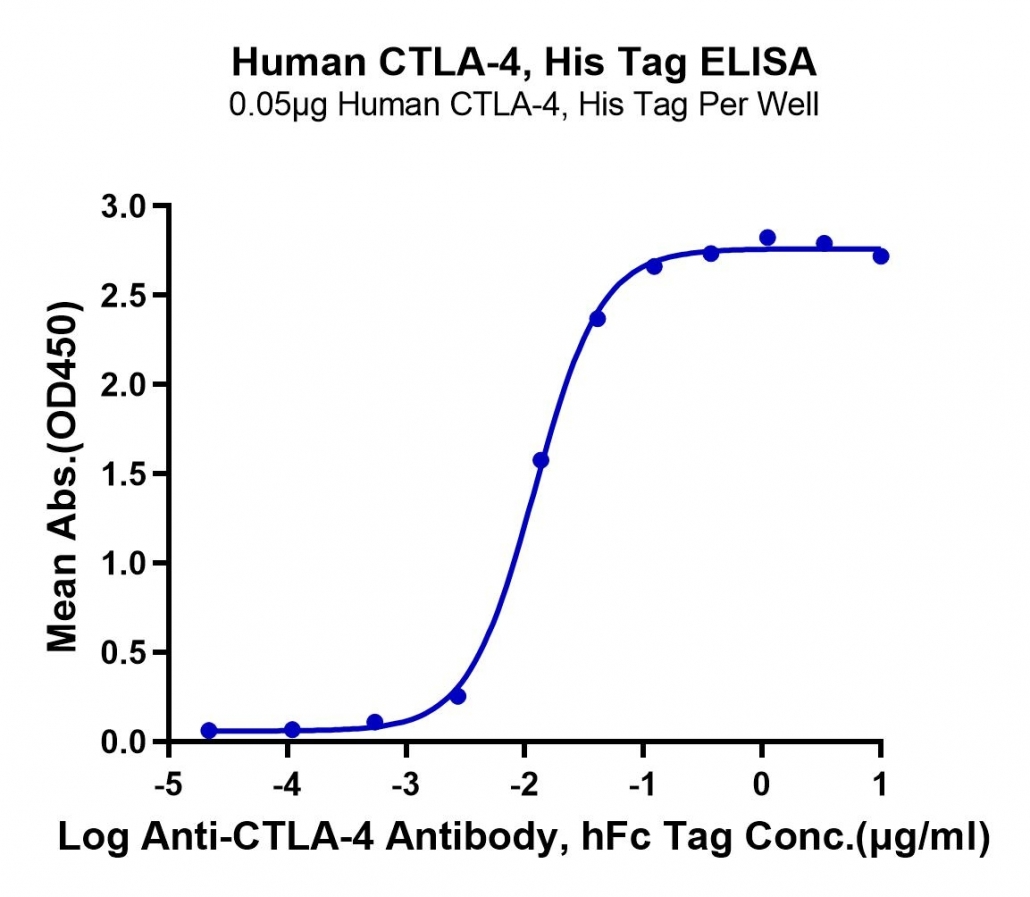 Human CTLA-4, His Tag ELISA
0.05μg Human CTLA-4, His Tag Per Well

Mean Abs.(OD450)

3.0
2.5
2.0
1.5
1.0
0.5
0.0

-5
-4
-3
-2
-1
0
1

Log Anti-CTLA-4 Antibody, hFc Tag Conc.(μg/ml)